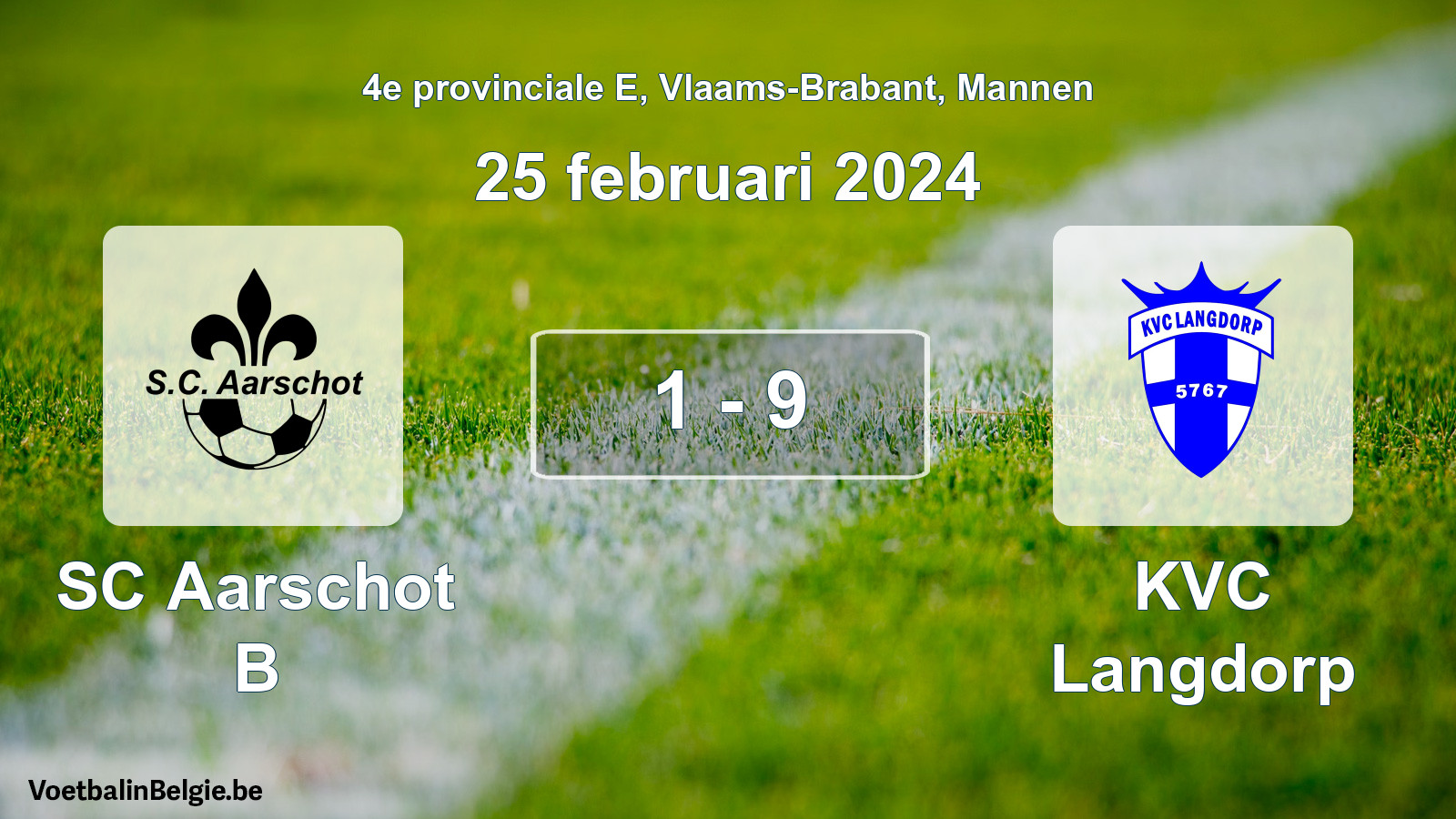 4e provinciale E, Vlaams-Brabant, Mannen

25 februari 2024

S.C. Aarschot

1 - 9

KVC LANGDORP

5767

SC Aarschot B

KVC Langdorp

VoetbalinBelgie.be